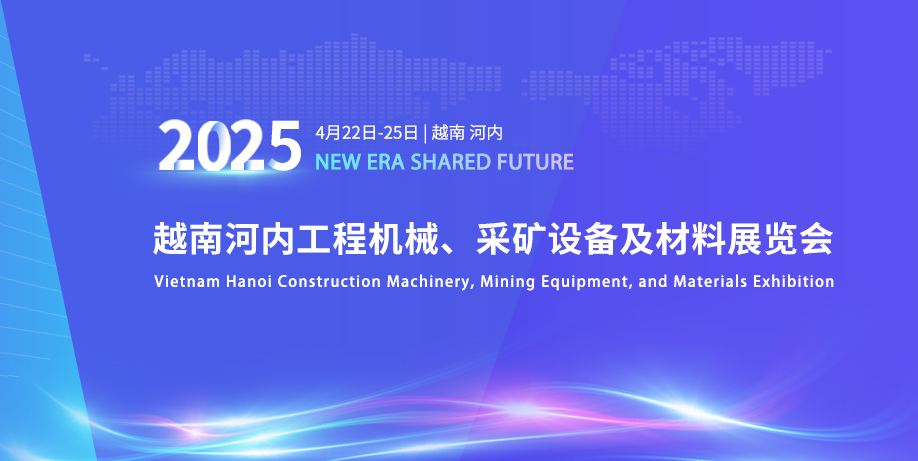 2025
4月22日-25日 | 越南 河内
NEW ERA SHARED FUTURE

越南河内工程机械、采矿设备及材料展览会
Vietnam Hanoi Construction Machinery, Mining Equipment, and Materials Exhibition